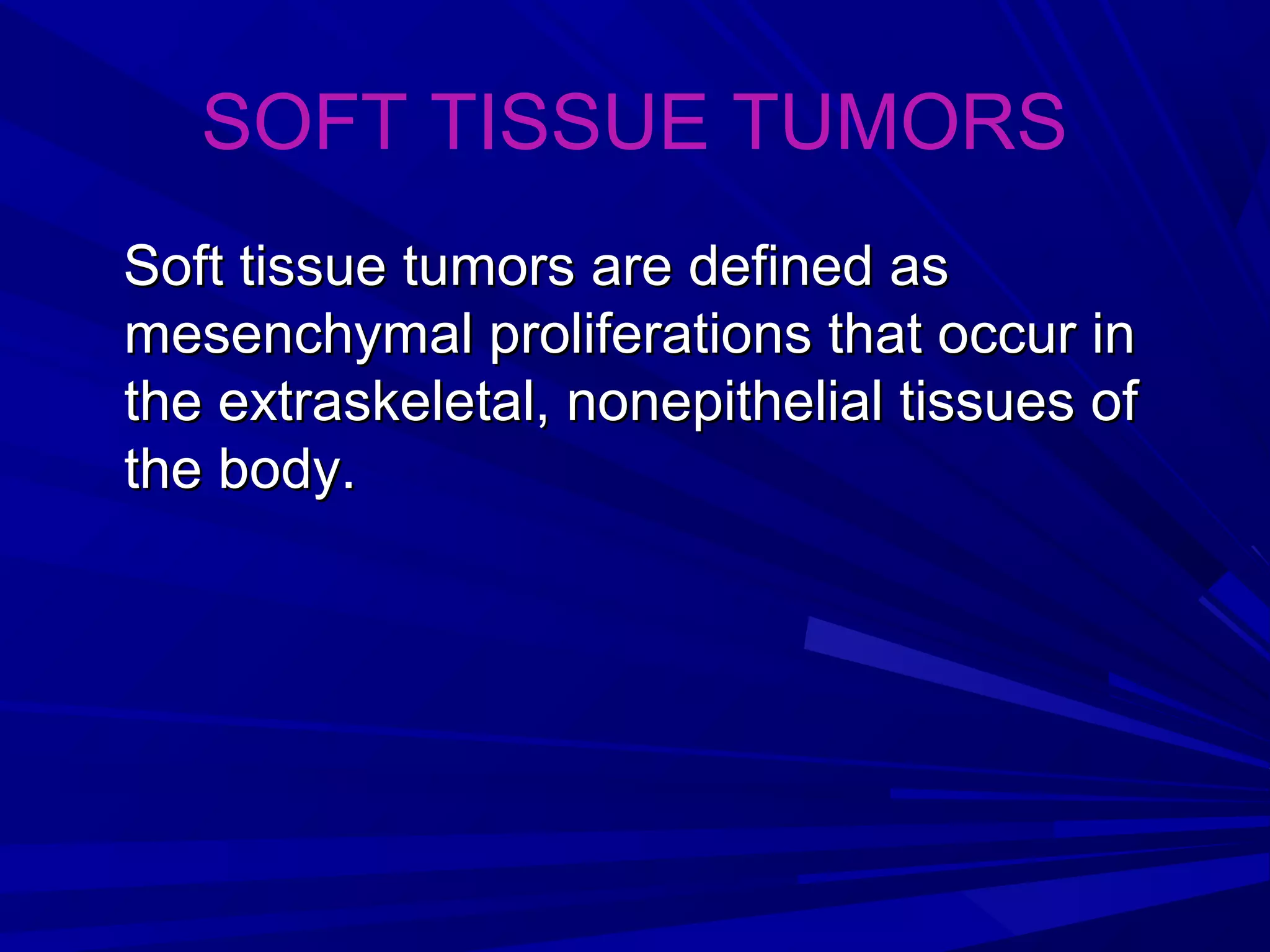 SOFT TISSUE TUMORS

Soft tissue tumors are defined as mesenchymal proliferations that occur in the extraskeletal, nonepithelial tissues of the body.